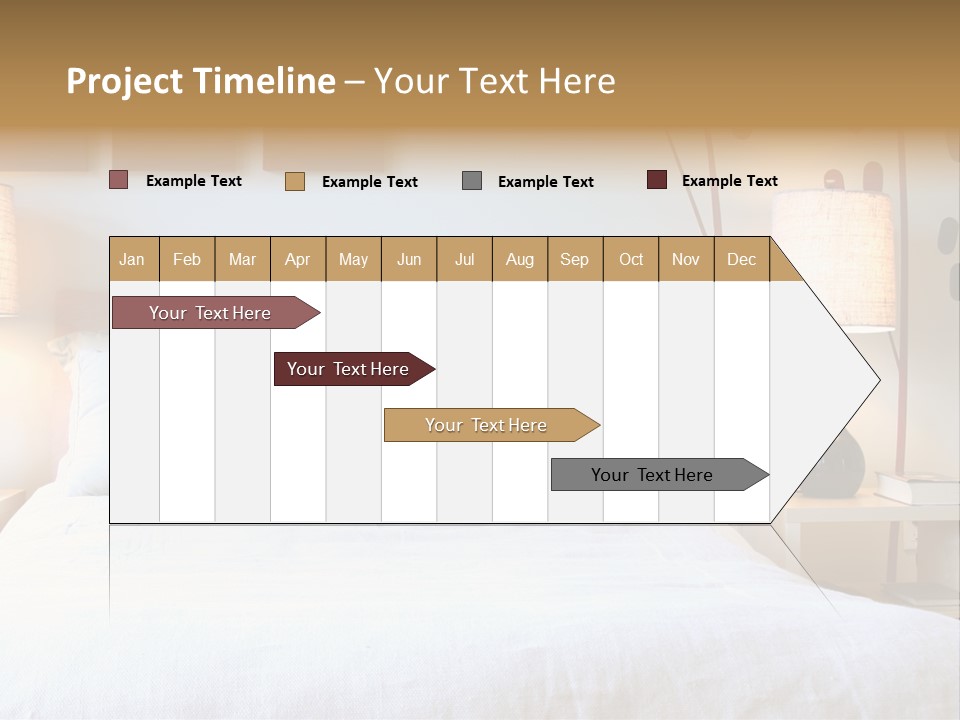 Project Timeline – Your Text Here

Example Text
Example Text
Example Text
Example Text

| Jan | Feb | Mar | Apr | May | Jun | Jul | Aug | Sep | Oct | Nov | Dec |
|---|---|---|---|---|---|---|---|---|---|---|---|

Your Text Here

Your Text Here

Your Text Here

Your Text Here